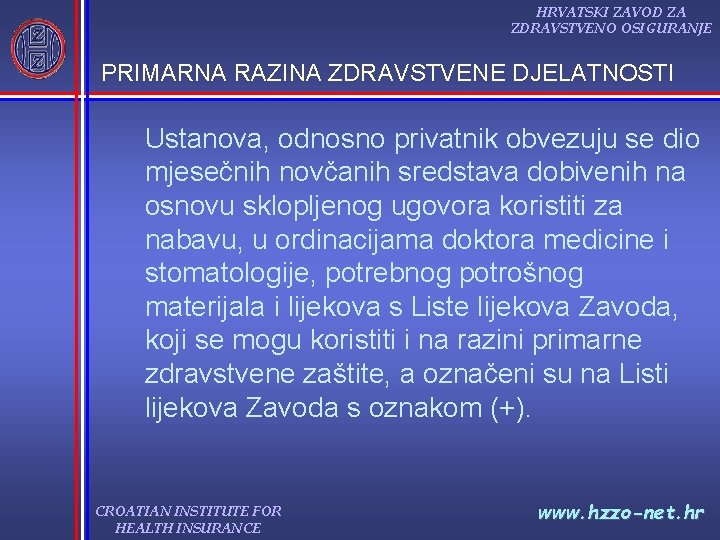 HRVATSKI ZAVOD ZA ZDRAVSTVENO OSIGURANJE

PRIMARNA RAZINA ZDRAVSTVENE DJELATNOSTI

Ustanova, odnosno privatnik obvezuju se dio mjesečnih novčanih sredstava dobivenih na osnovu sklopljenog ugovora koristiti za nabavu, u ordinacijama doktora medicine i stomatologije, potrebnog potrošnog materijala i lijekova s Liste lijekova Zavoda, koji se mogu koristiti i na razini primarne zdravstvene zaštite, a označeni su na Listi lijekova Zavoda s oznakom (+).

CROATIAN INSTITUTE FOR HEALTH INSURANCE

www.hzzo-net.hr